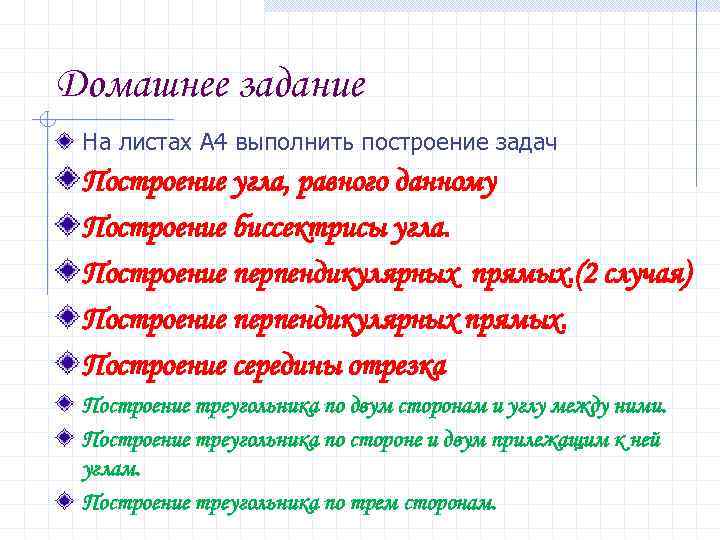 Домашнее задание

На листах А4 выполнить построение задач

Построение угла, равного данному

Построение биссектрисы угла.

Построение перпендикулярных прямых.(2 случая)

Построение перпендикулярных прямых.

Построение середины отрезка

Построение треугольника по двум сторонам и углу между ними.

Построение треугольника по стороне и двум прилежащим к ней углам.

Построение треугольника по трем сторонам.